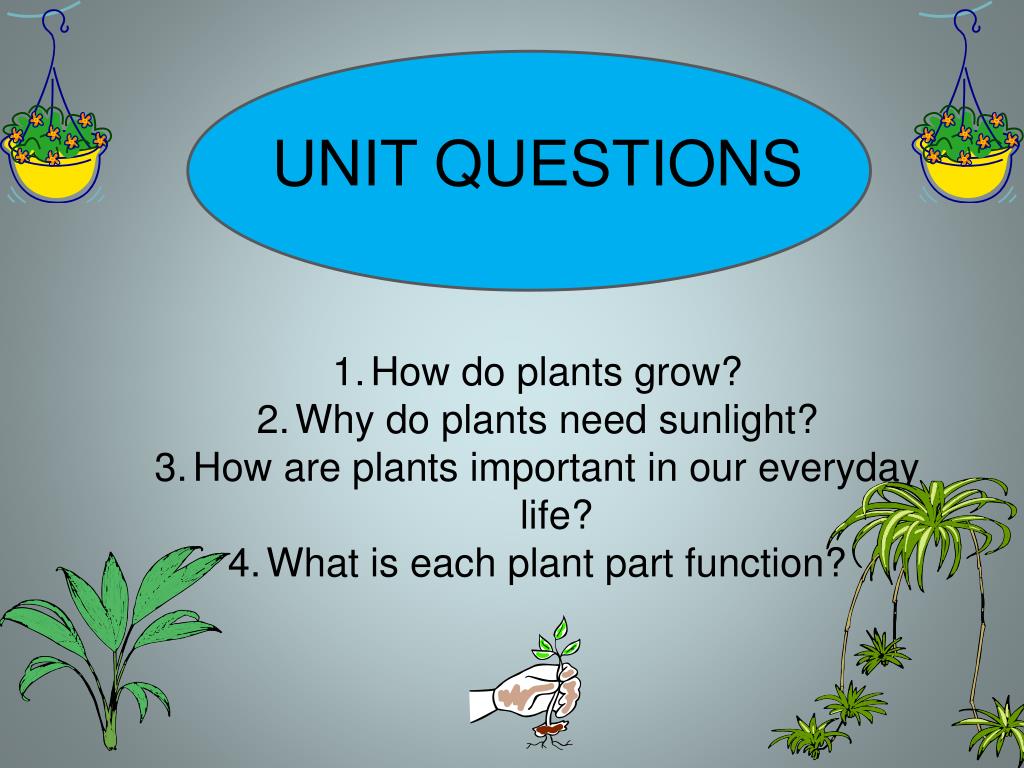 UNIT QUESTIONS

1. How do plants grow?
2. Why do plants need sunlight?
3. How are plants important in our everyday life?
4. What is each plant part function?